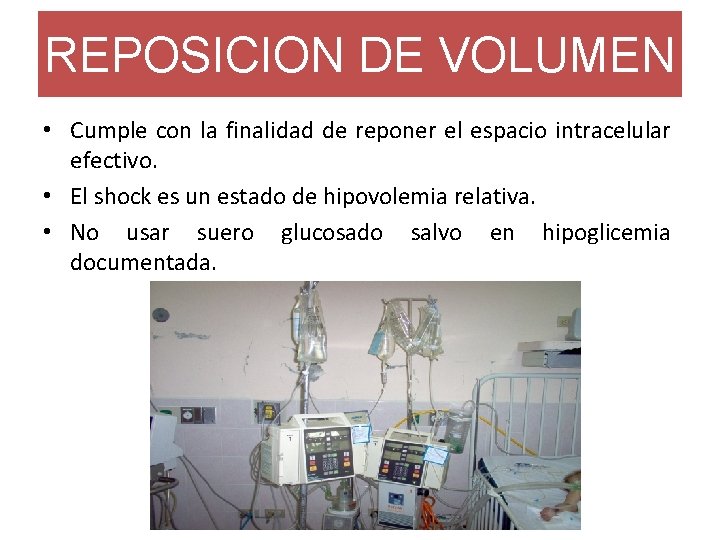 REPOSICION DE VOLUMEN

• Cumple con la finalidad de reponer el espacio intracelular efectivo.

• El shock es un estado de hipovolemia relativa.

• No usar suero glucosado salvo en hipoglicemia documentada.